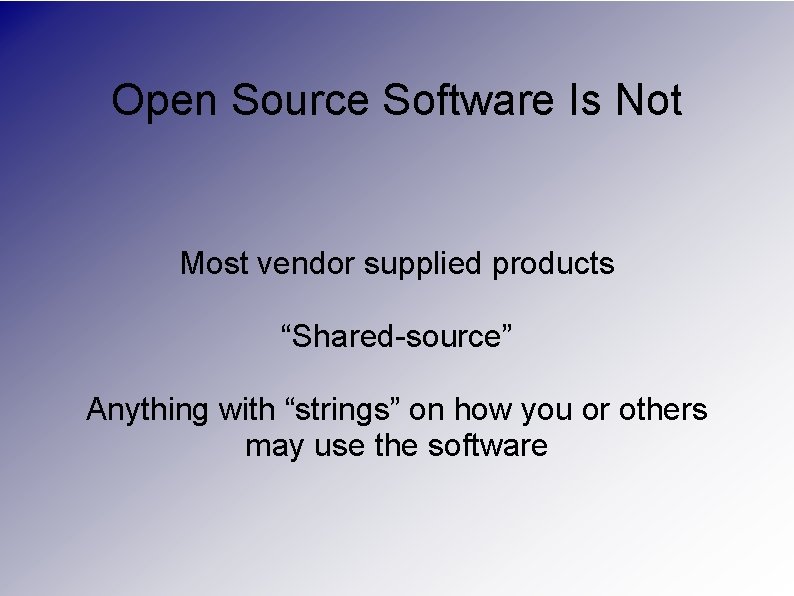 Open Source Software Is Not

Most vendor supplied products

“Shared-source”

Anything with “strings” on how you or others may use the software